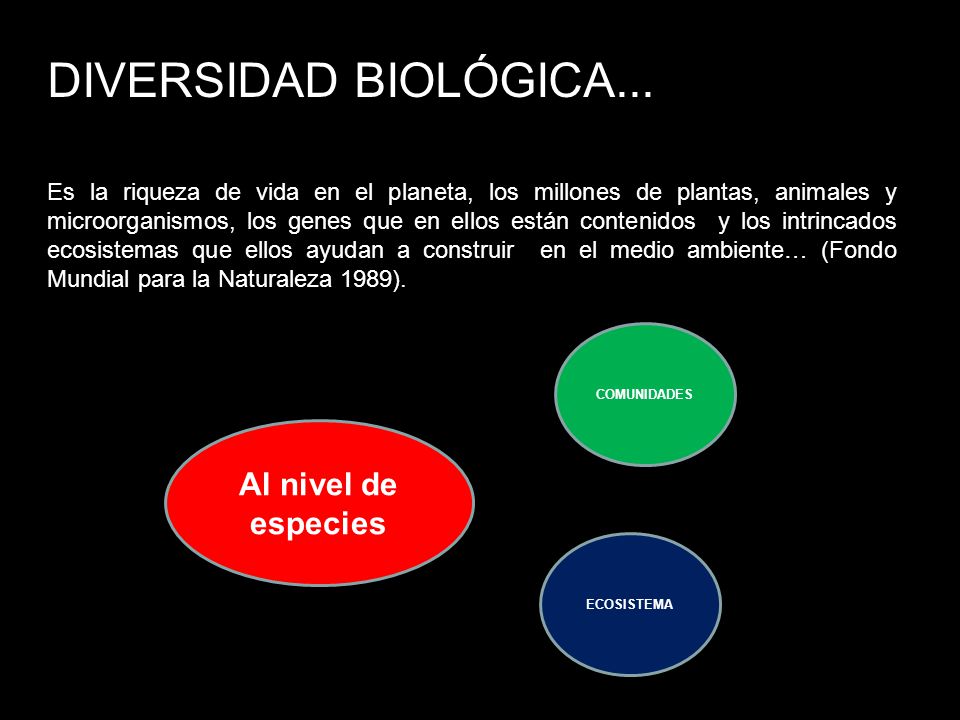 DIVERSIDAD BIOLÓGICA...

Es la riqueza de vida en el planeta, los millones de plantas, animales y microorganismos, los genes que en ellos están contenidos y los intrincados ecosistemas que ellos ayudan a construir en el medio ambiente… (Fondo Mundial para la Naturaleza 1989).

COMUNIDADES

Al nivel de especies

ECOSISTEMA